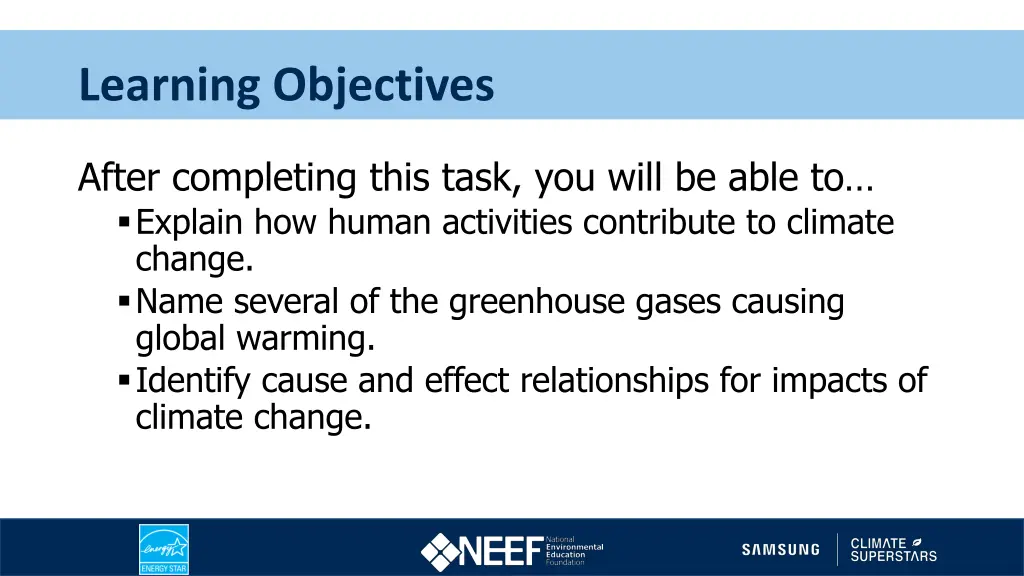 Learning Objectives

After completing this task, you will be able to…

▪ Explain how human activities contribute to climate change.
▪ Name several of the greenhouse gases causing global warming.
▪ Identify cause and effect relationships for impacts of climate change.

energy
ENERGY STAR

NEEF National Environmental Education Foundation

SAMSUNG

CLIMATE SUPERSTARS